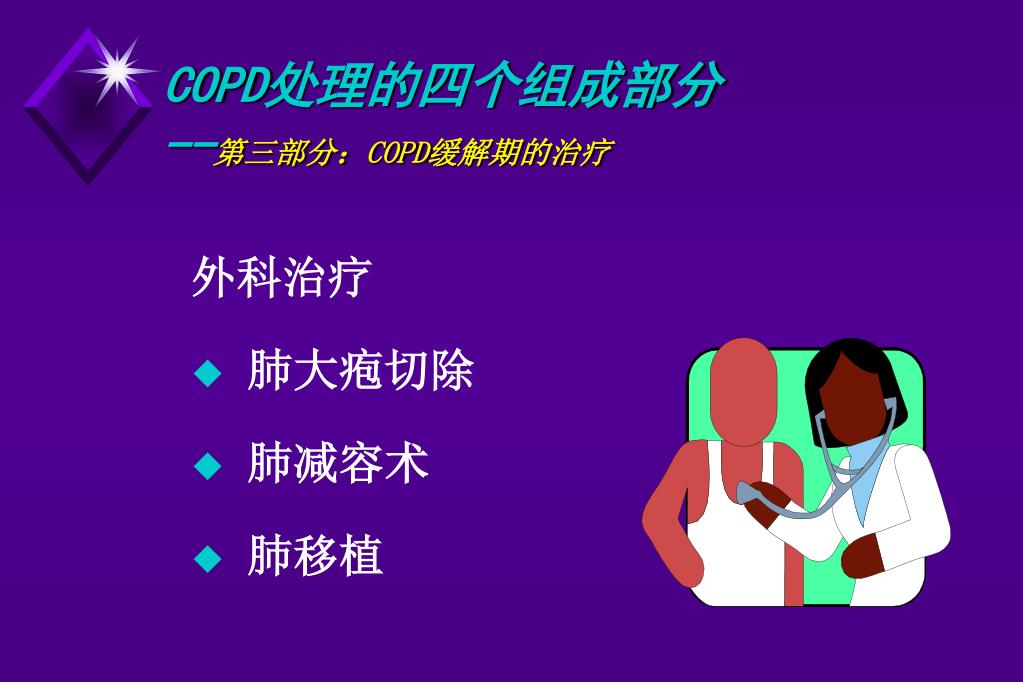 COPD处理的四个组成部分
——第三部分：COPD缓解期的治疗

外科治疗

◆ 肺大疱切除

◆ 肺减容术

◆ 肺移植